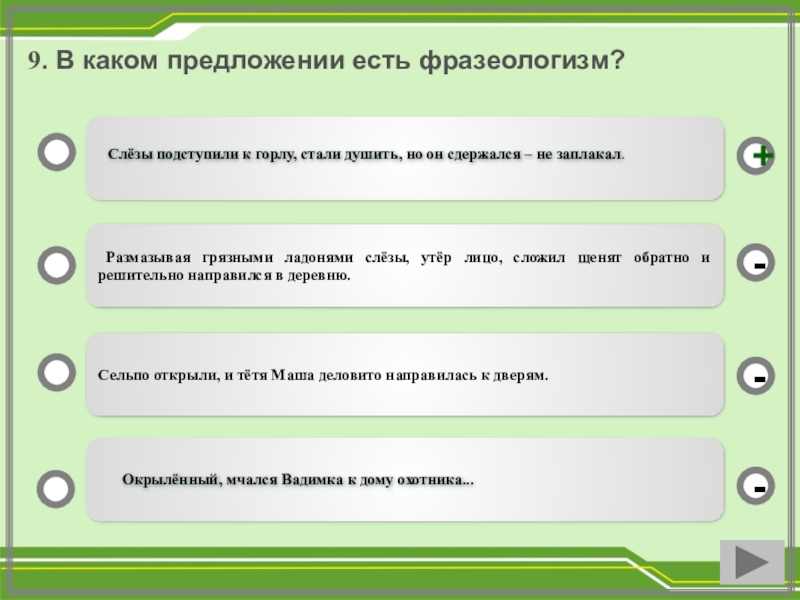 9. В каком предложении есть фразеологизм?

Слёзы подступили к горлу, стали душить, но он сдержался – не заплакал.

+

Размазывая грязными ладонями слёзы, утёр лицо, сложил щенят обратно и решительно направился в деревню.

-

Сельпо открыли, и тётя Маша деловито направилась к дверям.

-

Окрылённый, мчался Вадимка к дому охотника...

-